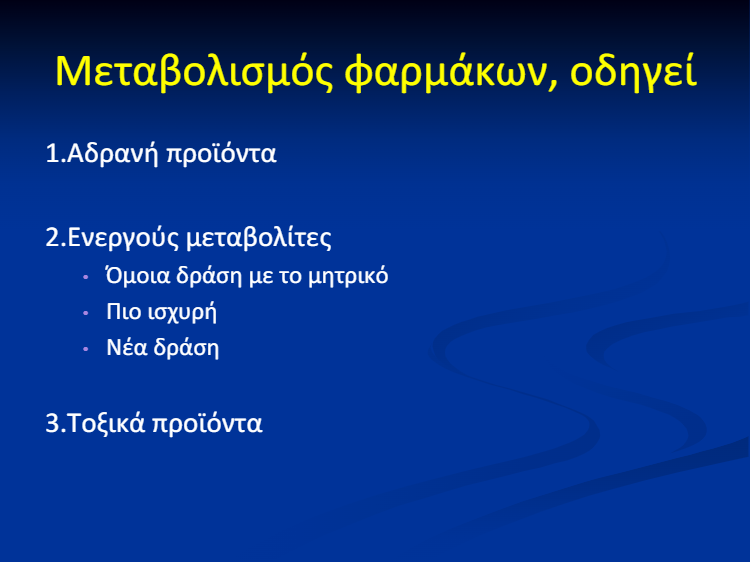 Μεταβολισμός φαρμάκων, οδηγεί

1.Αδρανή προϊόντα

2.Ενεργούς μεταβολίτες
• Όμοια δράση με το μητρικό
• Πιο ισχυρή
• Νέα δράση

3.Τοξικά προϊόντα